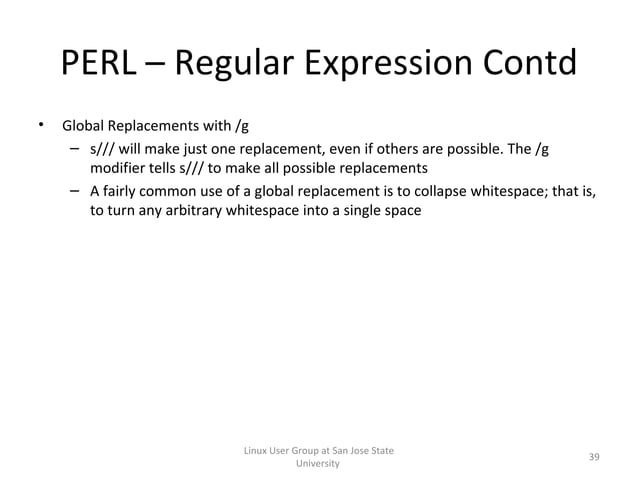 PERL – Regular Expression Contd

• Global Replacements with /g
  – s/// will make just one replacement, even if others are possible. The /g modifier tells s/// to make all possible replacements
  – A fairly common use of a global replacement is to collapse whitespace; that is, to turn any arbitrary whitespace into a single space

Linux User Group at San Jose State University

39